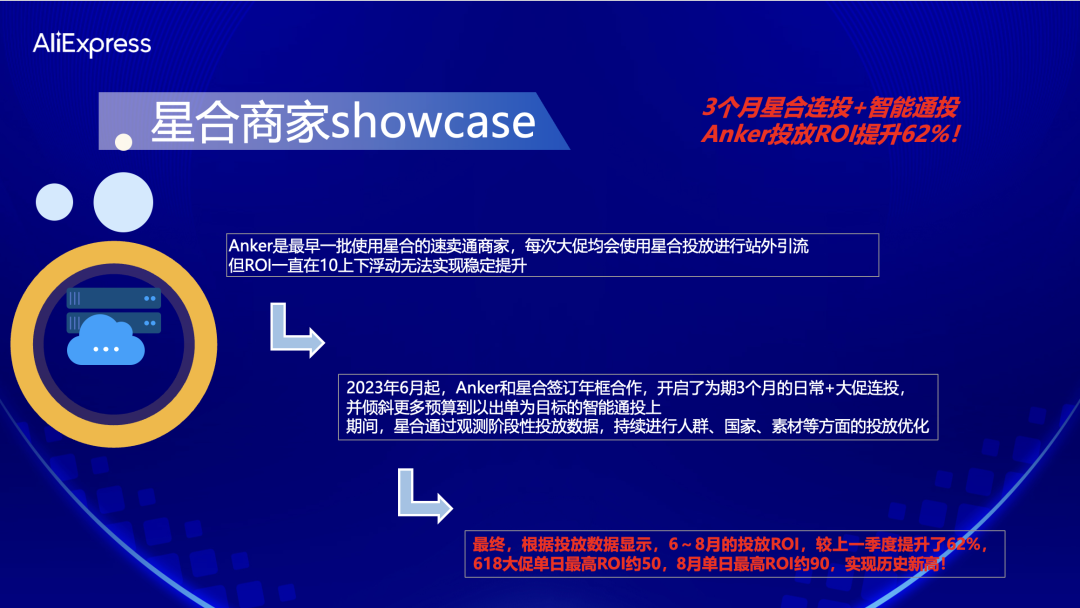 AliExpress

星合商家showcase

3个月星合连投+智能通投
Anker投放ROI提升62%！

Anker是最早一批使用星合的速卖通商家，每次大促均会使用星合投放进行站外引流
但ROI一直在10上下浮动无法实现稳定提升

2023年6月起，Anker和星合签订年框合作，开启了为期3个月的日常+大促连投，
并倾斜更多预算到以出单为目标的智能通投上
期间，星合通过观测阶段性投放数据，持续进行人群、国家、素材等方面的投放优化

最终，根据投放数据显示，6～8月的投放ROI，较上一季度提升了62%，
618大促单日最高ROI约50，8月单日最高ROI约90，实现历史新高！